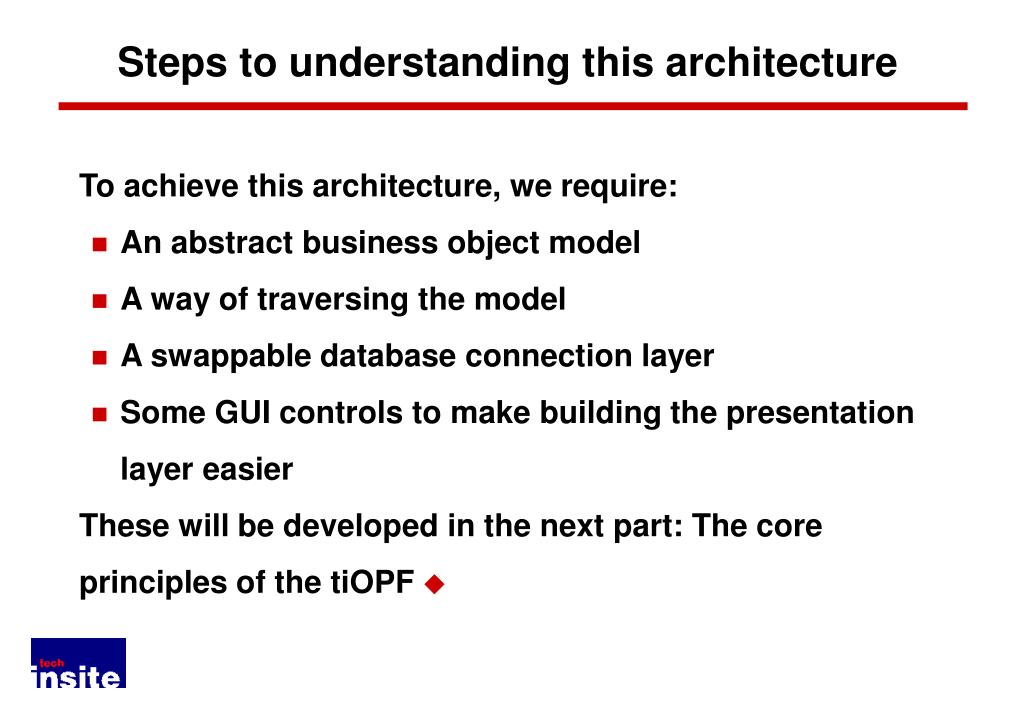 Steps to understanding this architecture

To achieve this architecture, we require:

- An abstract business object model
- A way of traversing the model
- A swappable database connection layer
- Some GUI controls to make building the presentation layer easier

These will be developed in the next part: The core principles of the tiOPF ◆

tech insite